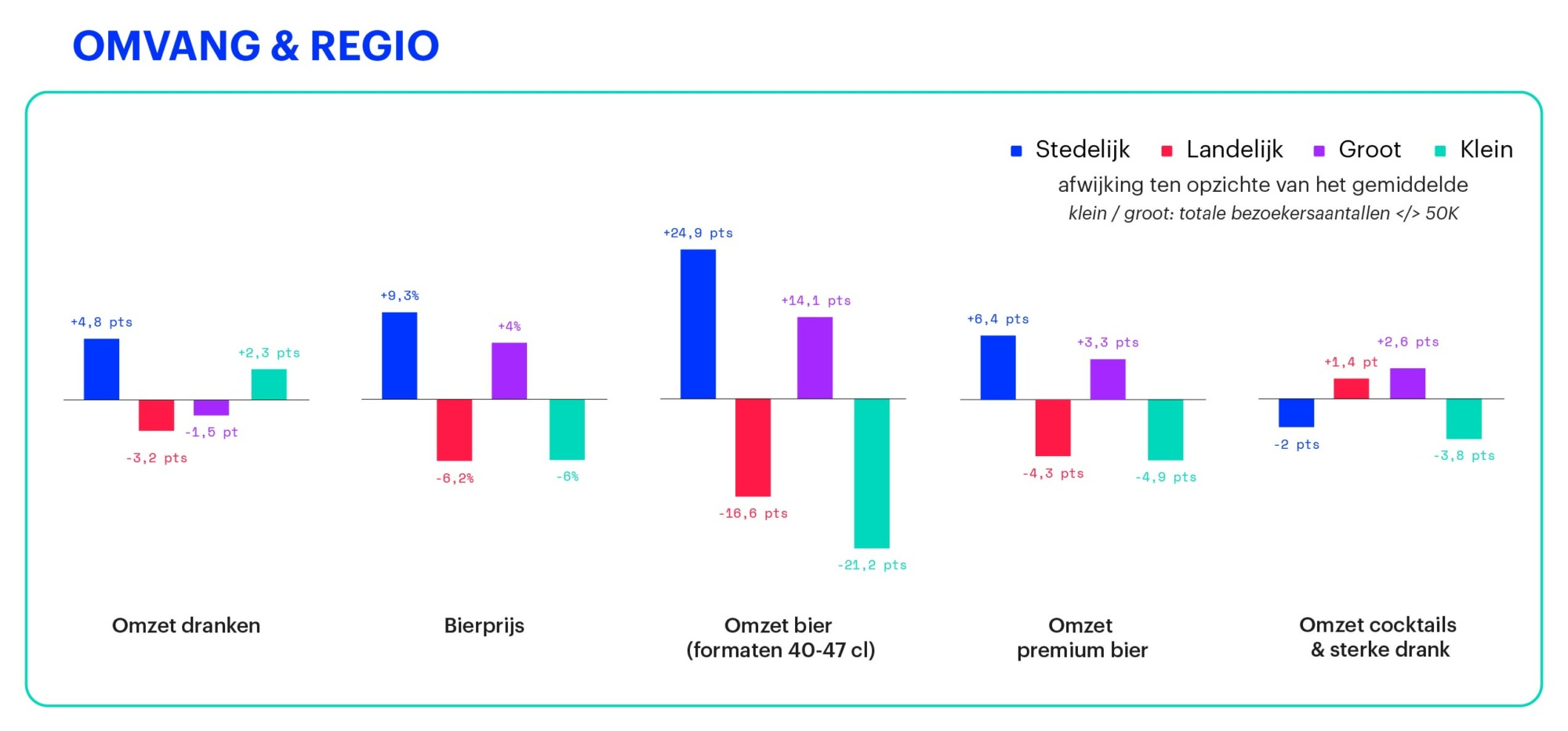 OMVANG & REGIO

Stedelijk Landelijk Groot Klein
afwijking ten opzichte van het gemiddelde
klein / groot: totale bezoekersaantallen </> 50K

+4,8 pts
-3,2 pts
-1,5 pt
+2,3 pts
Omzet dranken

+9,3%
-6,2%
+4%
-6%
Bierprijs

+24,9 pts
-16,6 pts
+14,1 pts
-21,2 pts
Omzet bier (formaten 40-47 cl)

+6,4 pts
-4,3 pts
+3,3 pts
-4,9 pts
Omzet premium bier

-2 pts
+1,4 pt
+2,6 pts
-3,8 pts
Omzet cocktails & sterke drank